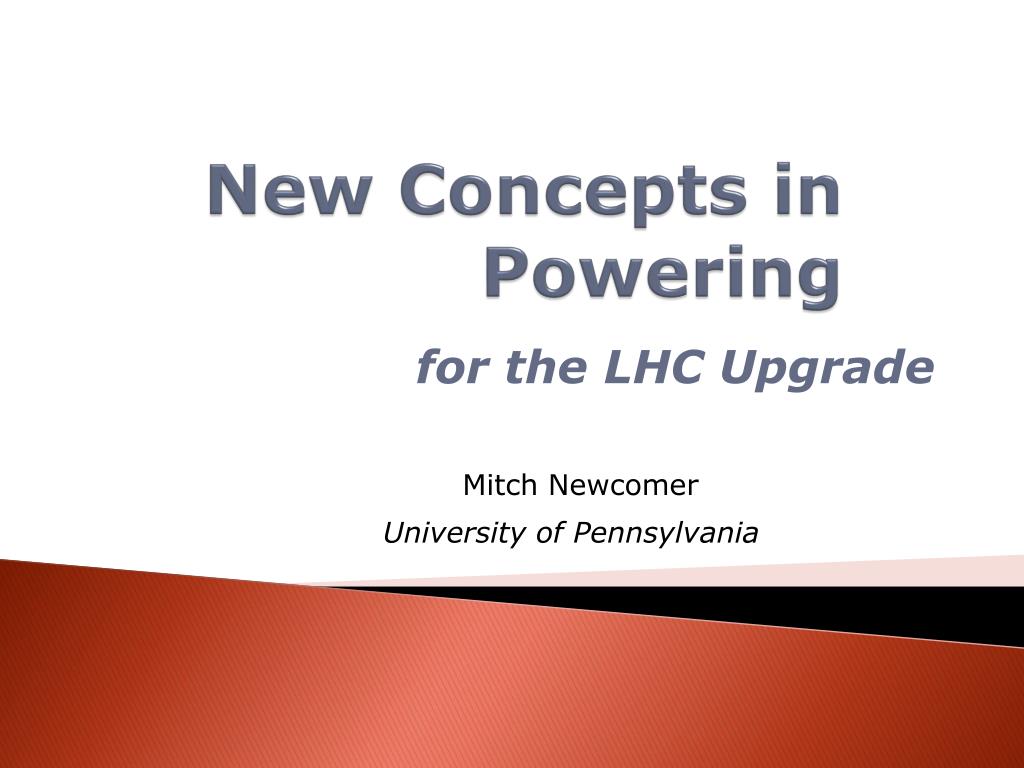 New Concepts in Powering

for the LHC Upgrade

Mitch Newcomer

University of Pennsylvania